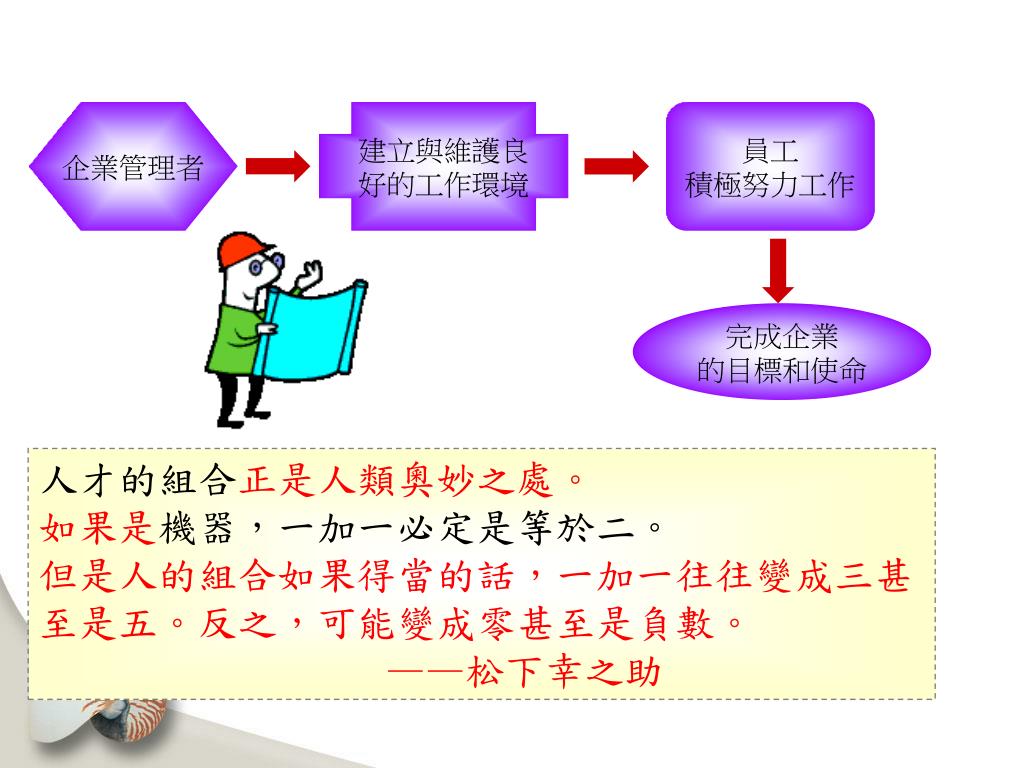 企業管理者

建立與維護良好的工作環境

員工
積極努力工作

完成企業
的目標和使命

人才的組合正是人類奧妙之處。
如果是機器，一加一必定是等於二。
但是人的組合如果得當的話，一加一往往變成三甚至是五。反之，可能變成零甚至是負數。
——松下幸之助